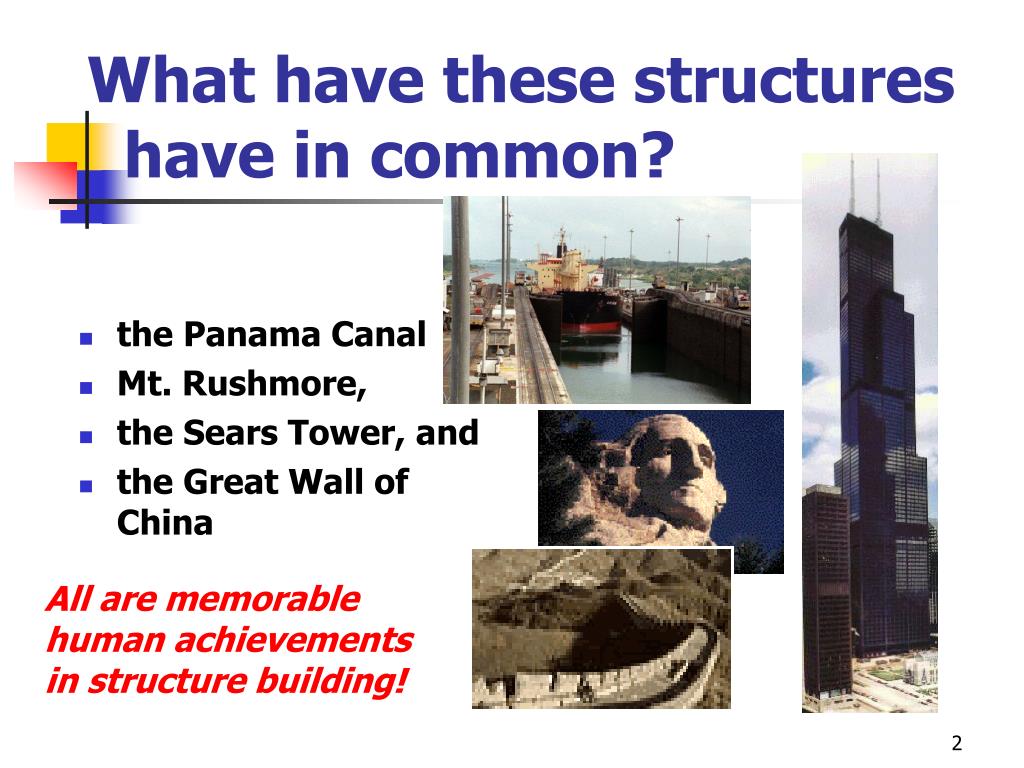 What have these structures have in common?

- the Panama Canal
- Mt. Rushmore,
- the Sears Tower, and
- the Great Wall of China

All are memorable human achievements in structure building!

2